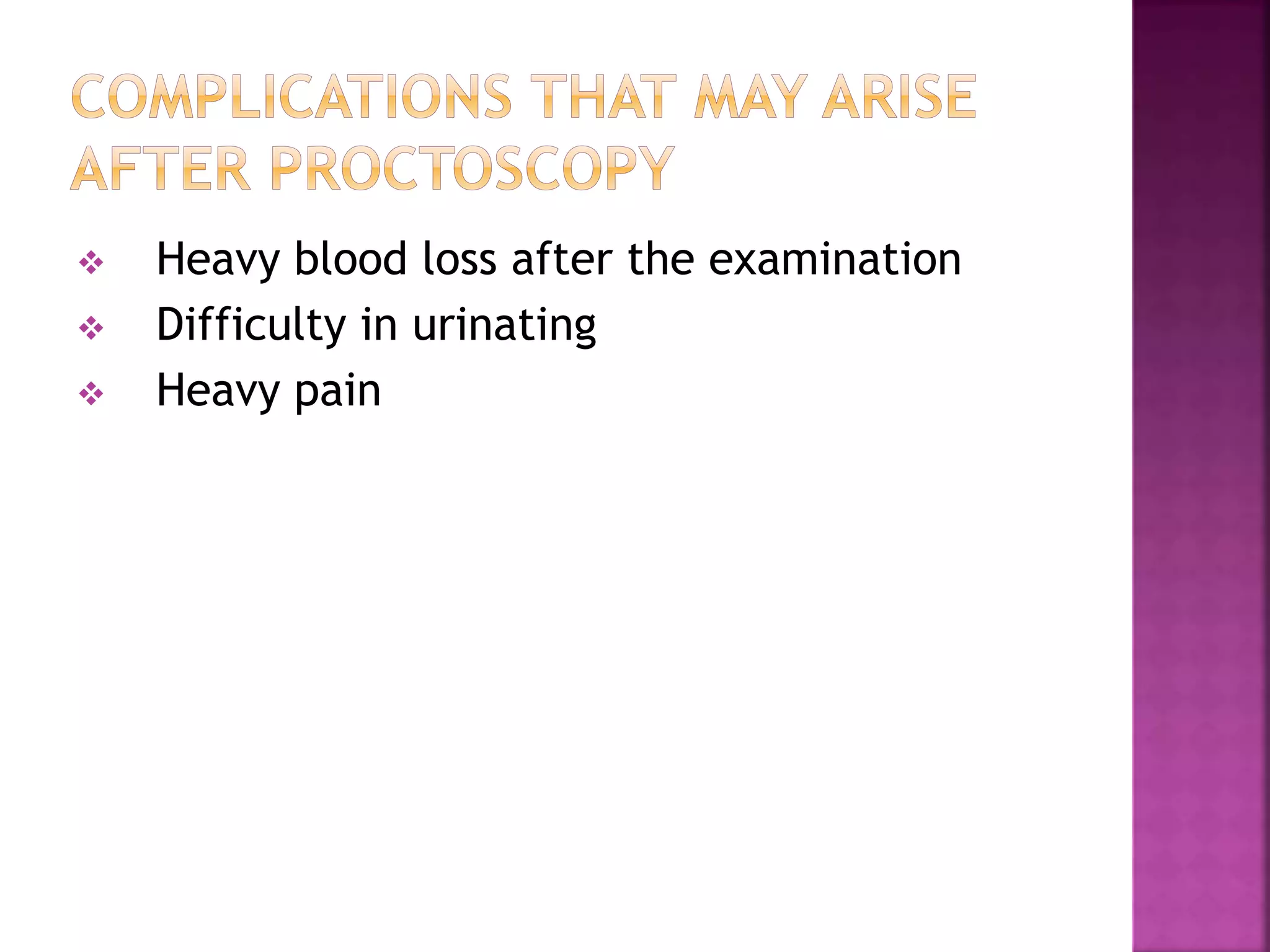 COMPLICATIONS THAT MAY ARISE AFTER PROCTOSCOPY

❖ Heavy blood loss after the examination
❖ Difficulty in urinating
❖ Heavy pain